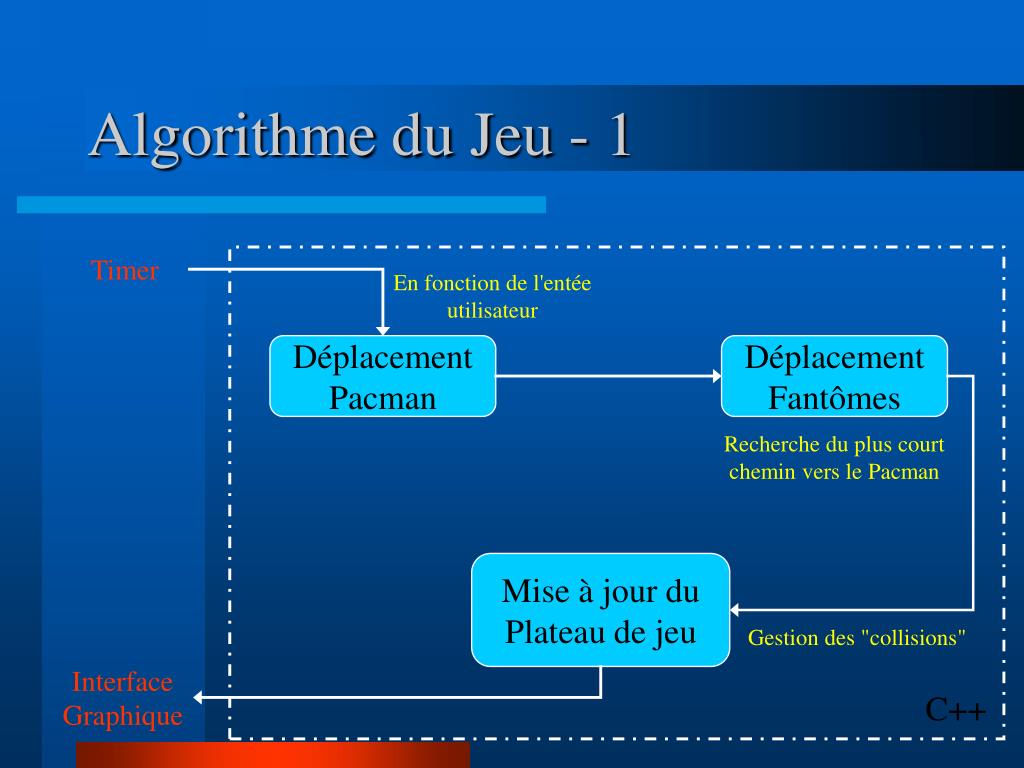 Algorithme du Jeu - 1

Timer

En fonction de l'entée utilisateur

Déplacement Pacman

Déplacement Fantômes

Recherche du plus court chemin vers le Pacman

Mise à jour du Plateau de jeu

Gestion des "collisions"

Interface Graphique

C++